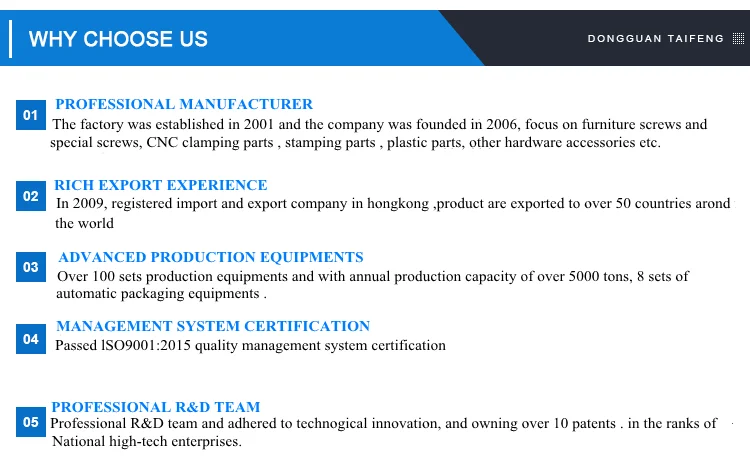 WHY CHOOSE US

DONGGUAN TAIFENG

01 PROFESSIONAL MANUFACTURER
The factory was established in 2001 and the company was founded in 2006, focus on furniture screws and special screws, CNC clamping parts , stamping parts , plastic parts, other hardware accessories etc.

02 RICH EXPORT EXPERIENCE
In 2009, registered import and export company in hongkong ,product are exported to over 50 countries arond the world

03 ADVANCED PRODUCTION EQUIPMENTS
Over 100 sets production equipments and with annual production capacity of over 5000 tons, 8 sets of automatic packaging equipments .

04 MANAGEMENT SYSTEM CERTIFICATION
Passed lSO9001:2015 quality management system certification

05 PROFESSIONAL R&D TEAM
Professional R&D team and adhered to technogical innovation, and owning over 10 patents . in the ranks of National high-tech enterprises.